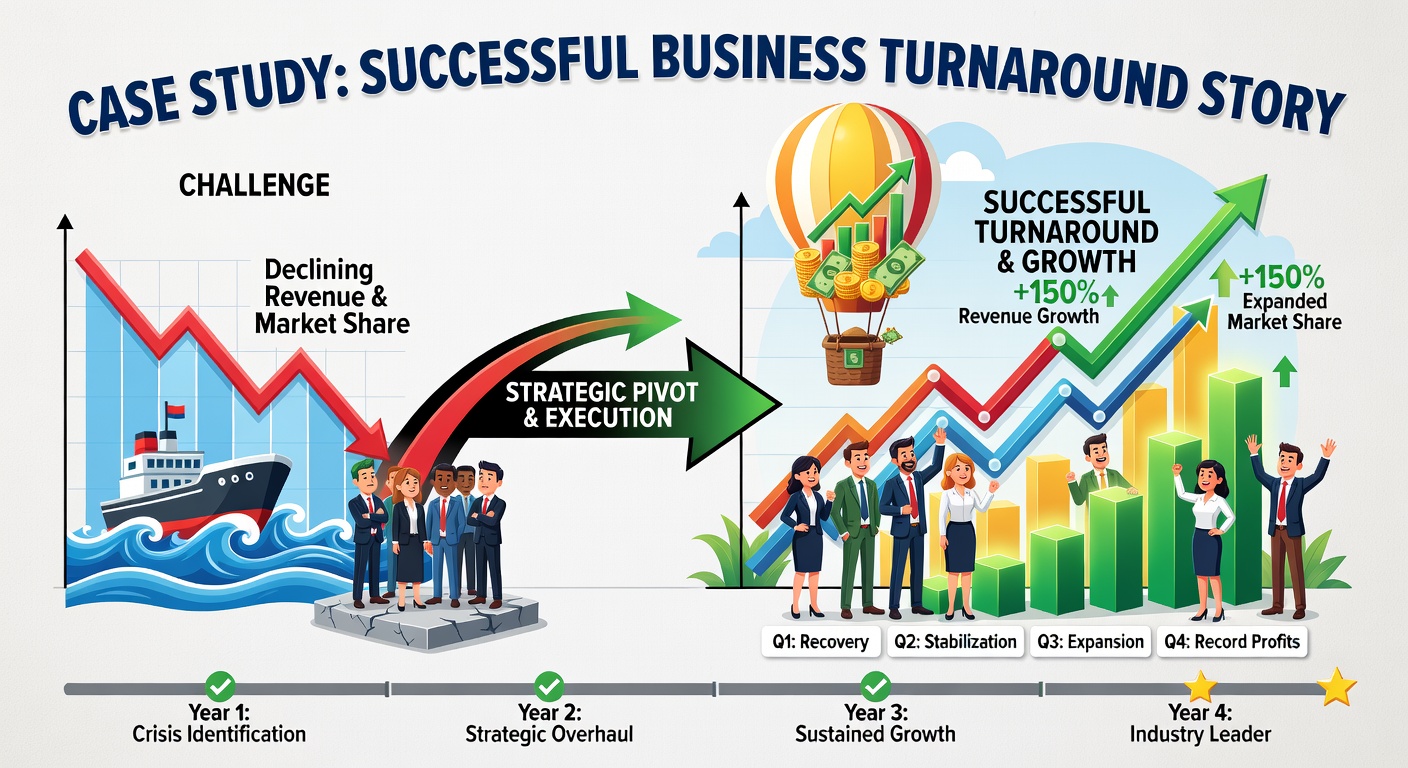 CASE STUDY: SUCCESSFUL BUSINESS TURNAROUND STORY

CHALLENGE

Declining Revenue & Market Share

STRATEGIC PIVOT & EXECUTION

SUCCESSFUL TURNAROUND & GROWTH

+150% Revenue Growth

+150% Expanded Market Share

Q1: Recovery

Q2: Stabilization

Q3: Expansion

Q4: Record Profits

Year 1:
Crisis Identification

Year 2:
Strategic Overhaul

Year 3:
Sustained Growth

Year 4:
Industry Leader